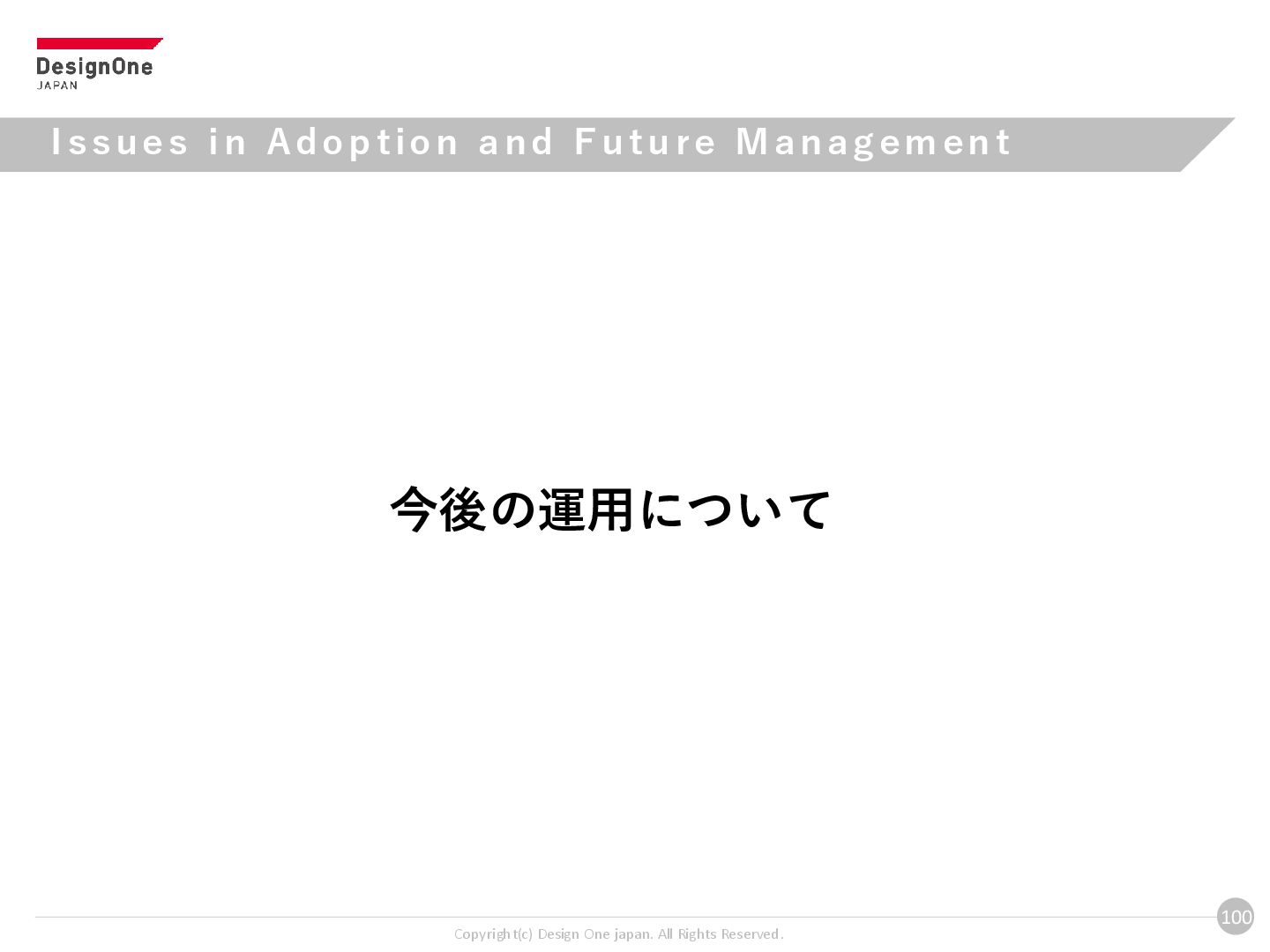 DesignOne
JAPAN

Issues in Adoption and Future Management

今後の運用について

Copyright(c) Design One japan. All Rights Reserved.

100